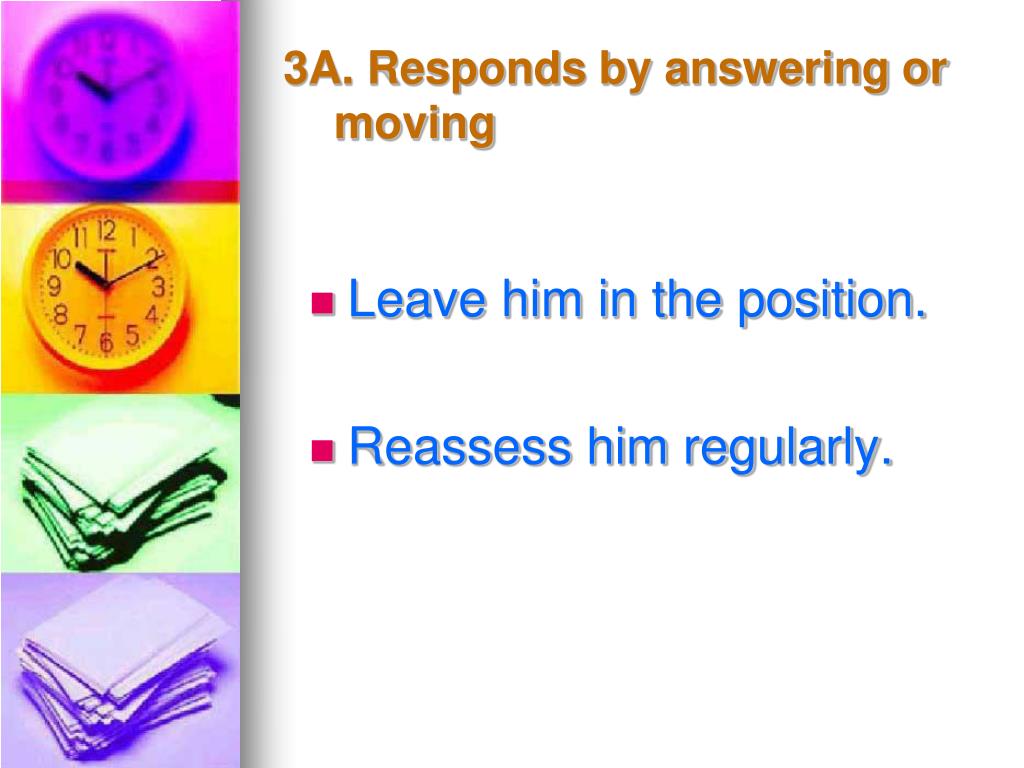 3A. Responds by answering or moving

Leave him in the position.

Reassess him regularly.